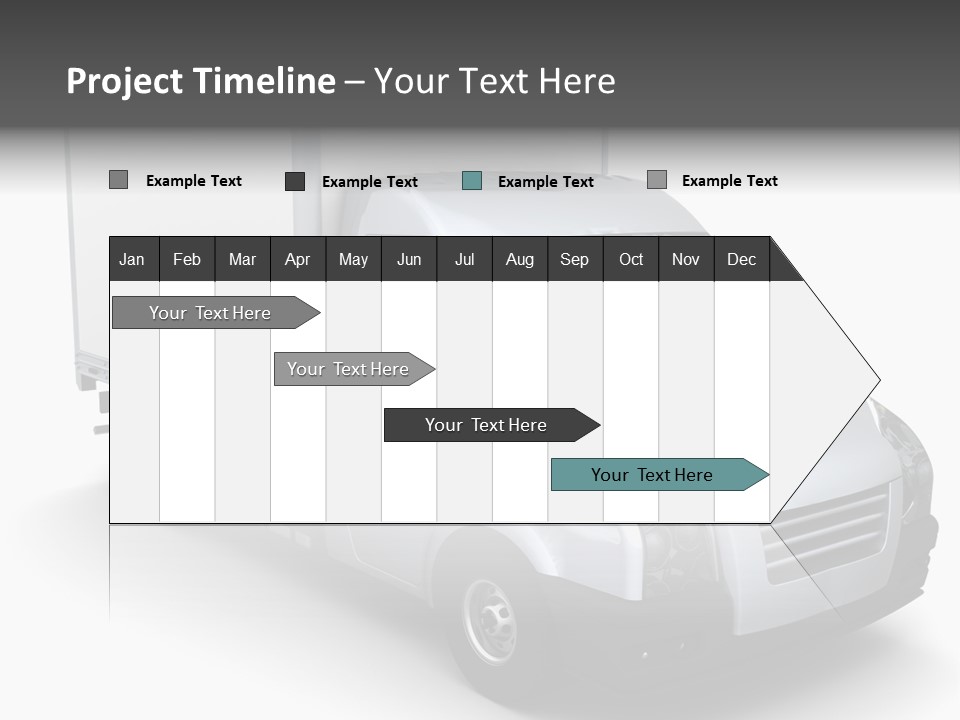 Project Timeline – Your Text Here

Example Text
Example Text
Example Text
Example Text

| Jan | Feb | Mar | Apr | May | Jun | Jul | Aug | Sep | Oct | Nov | Dec |
|---|---|---|---|---|---|---|---|---|---|---|---|

Your Text Here
Your Text Here
Your Text Here
Your Text Here